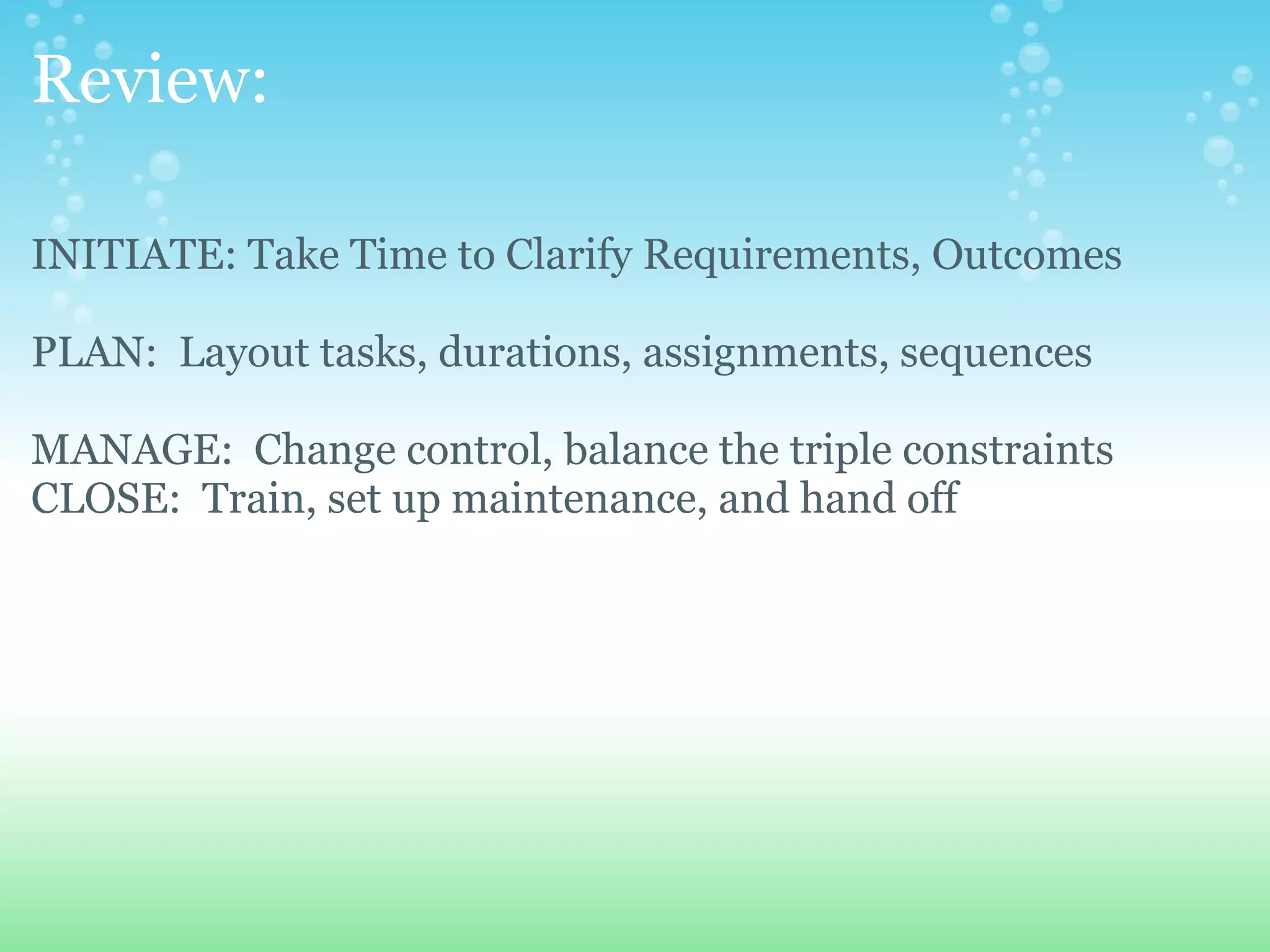 Review:

INITIATE: Take Time to Clarify Requirements, Outcomes

PLAN:  Layout tasks, durations, assignments, sequences

MANAGE:  Change control, balance the triple constraints
CLOSE:  Train, set up maintenance, and hand off